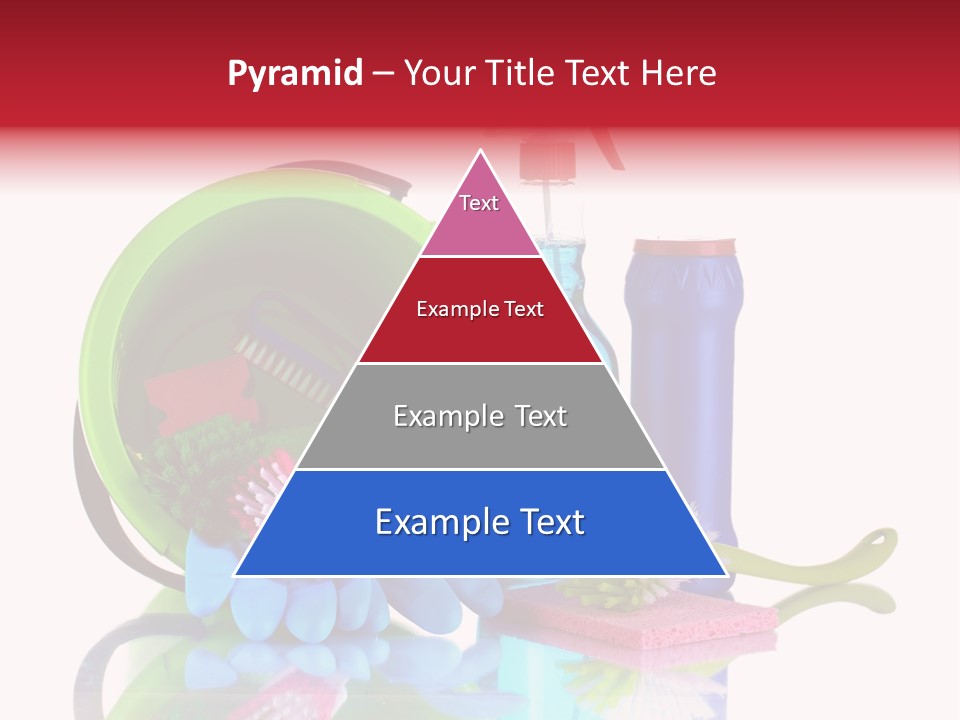 Pyramid – Your Title Text Here

Text

Example Text

Example Text

Example Text